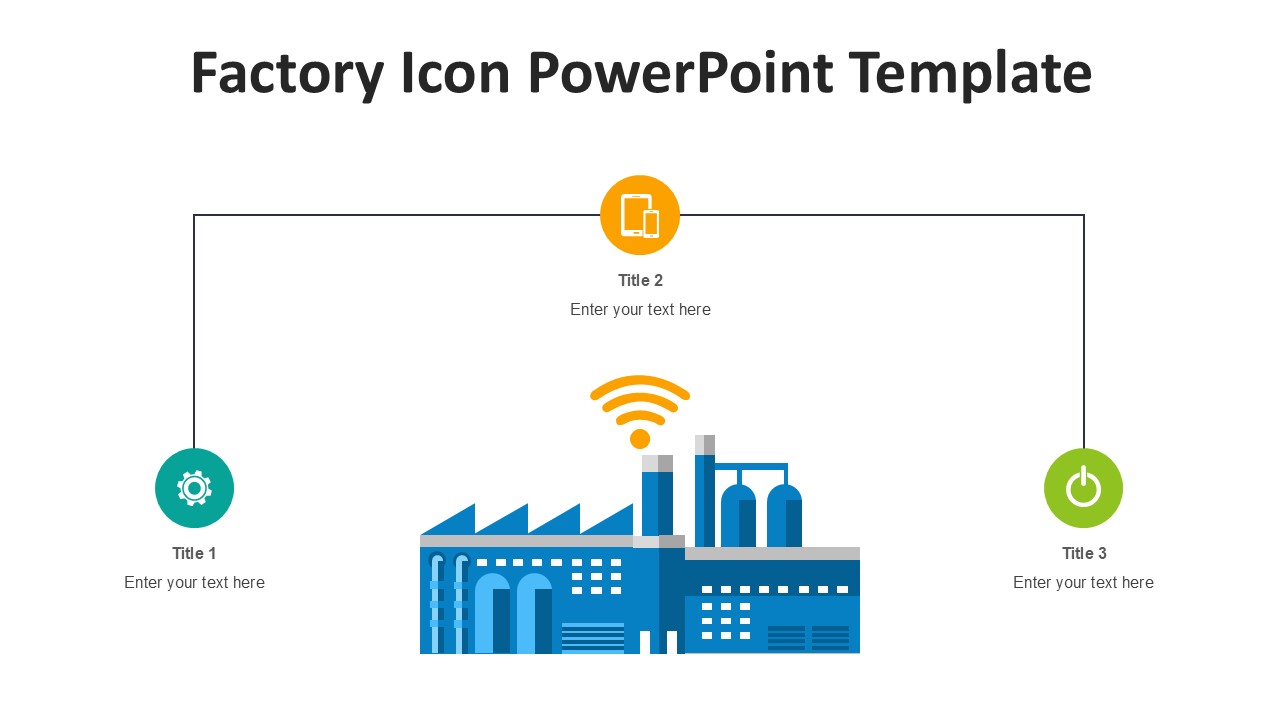 Factory Icon PowerPoint Template

Title 2
Enter your text here

Title 1
Enter your text here

Title 3
Enter your text here